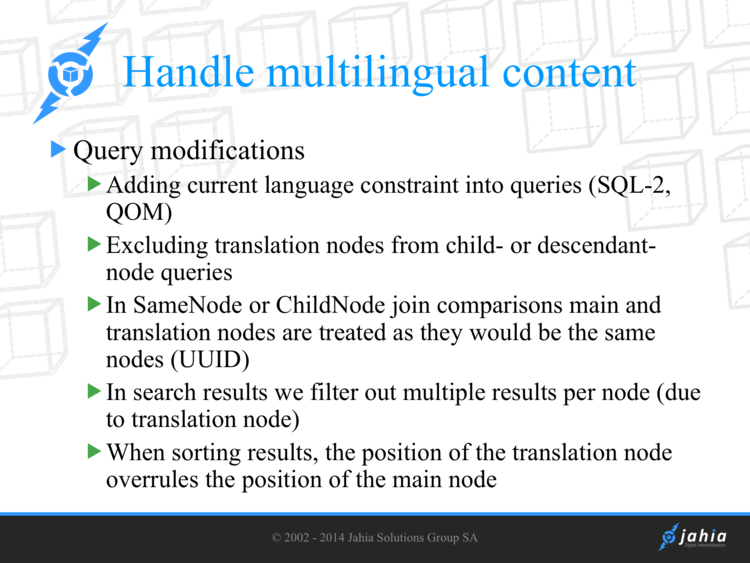 Handle multilingual content

Query modifications

Adding current language constraint into queries (SQL-2, QOM)

Excluding translation nodes from child- or descendant-node queries

In SameNode or ChildNode join comparisons main and translation nodes are treated as they would be the same nodes (UUID)

In search results we filter out multiple results per node (due to translation node)

When sorting results, the position of the translation node overrules the position of the main node

© 2002 - 2014 Jahia Solutions Group SA

jahia
Digital Industrialization